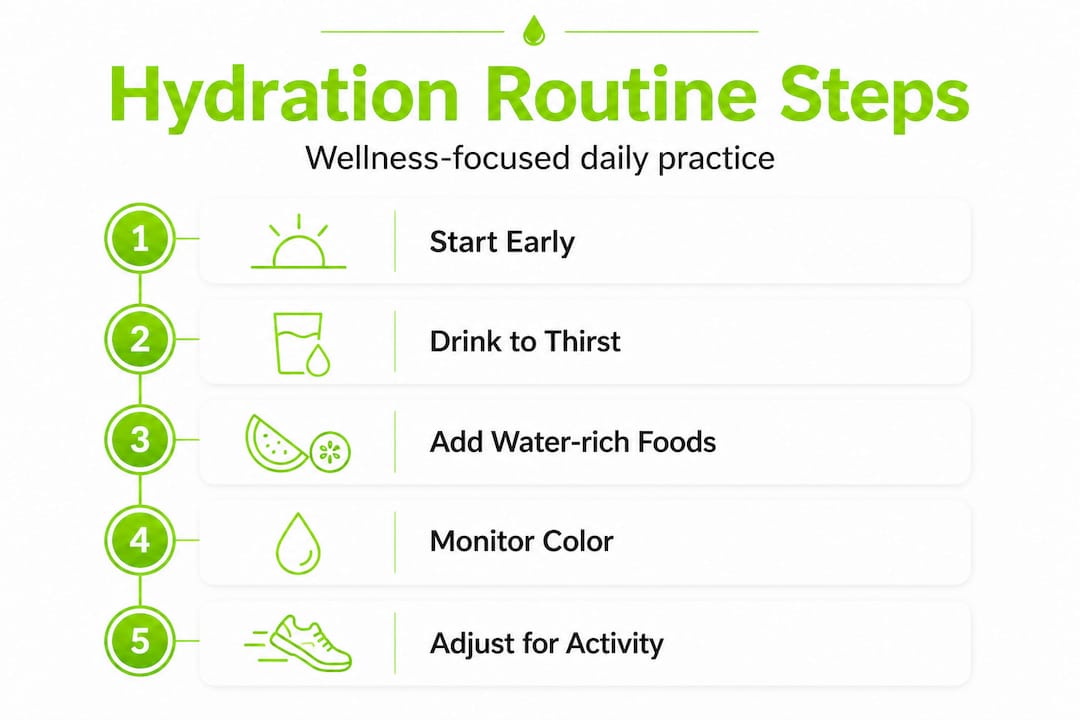 Hydration Routine Steps

Wellness-focused daily practice

1 Start Early

2 Drink to Thirst

3 Add Water-rich Foods

4 Monitor Color

5 Adjust for Activity